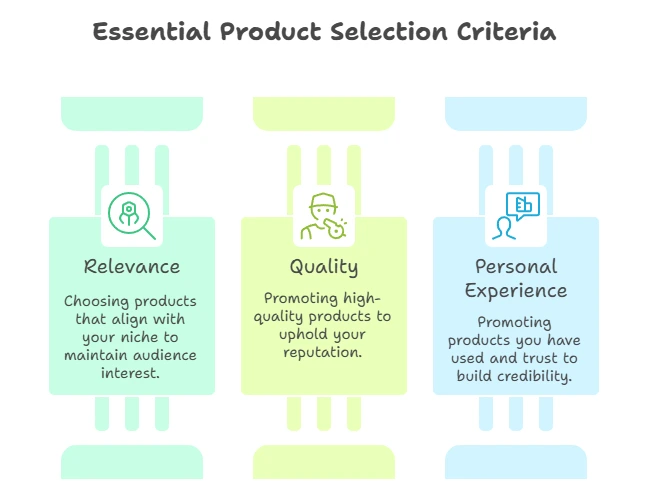 Essential Product Selection Criteria

Relevance

Choosing products that align with your niche to maintain audience interest.

Quality

Promoting high-quality products to uphold your reputation.

Personal Experience

Promoting products you have used and trust to build credibility.